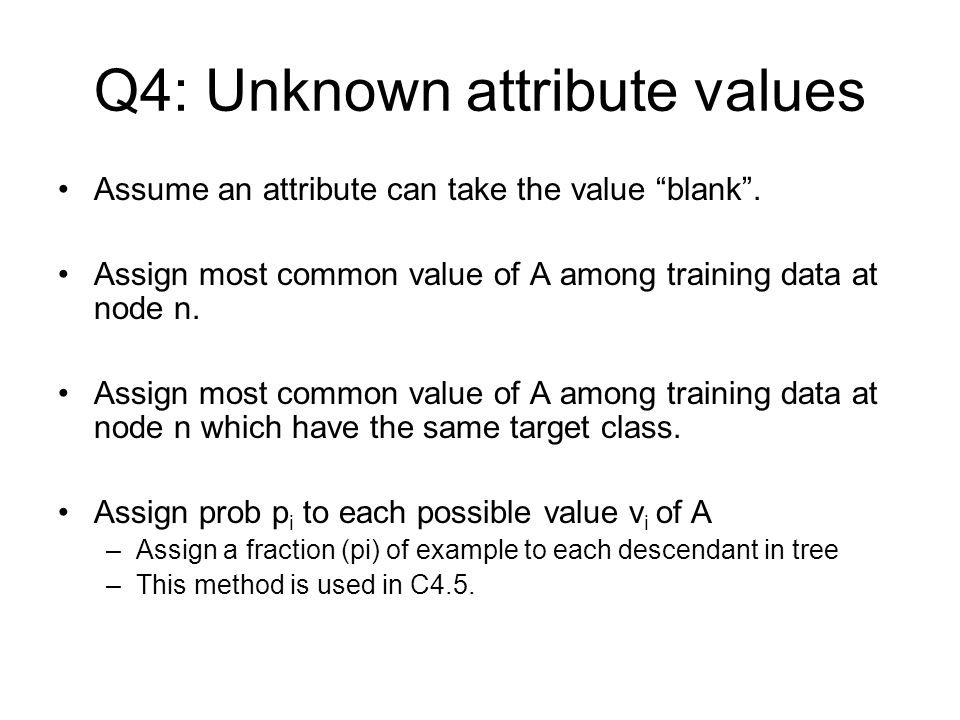 Q4: Unknown attribute values

• Assume an attribute can take the value “blank”.

• Assign most common value of A among training data at node n.

• Assign most common value of A among training data at node n which have the same target class.

• Assign prob $p_i$ to each possible value $v_i$ of A
– Assign a fraction (pi) of example to each descendant in tree
– This method is used in C4.5.